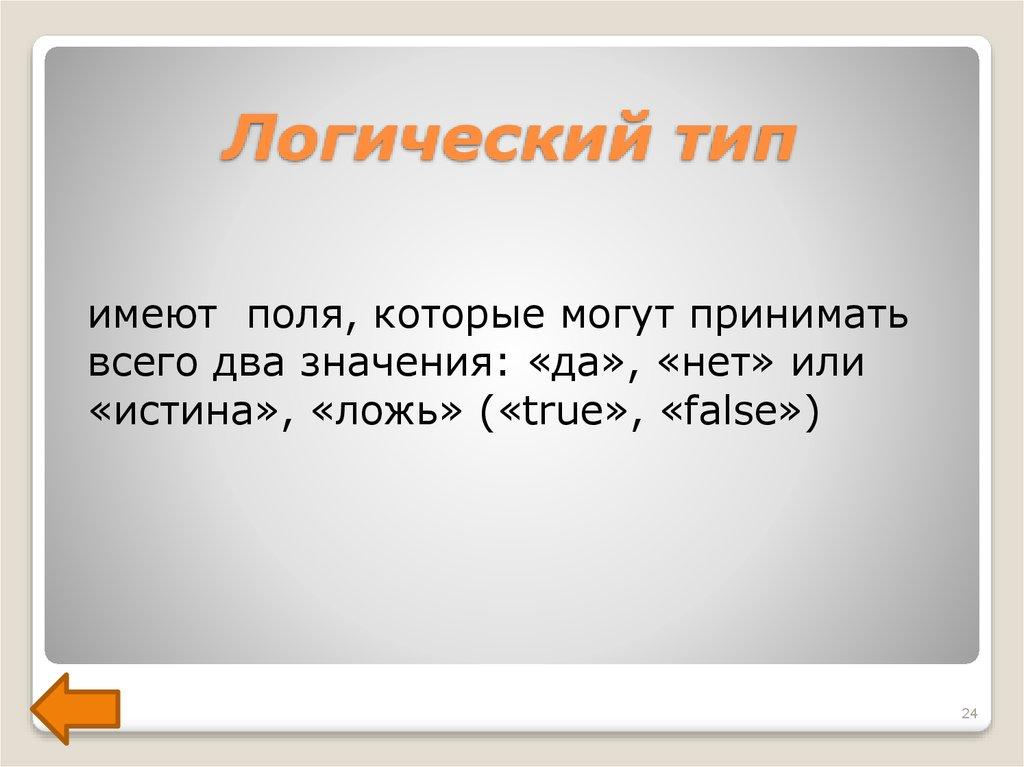 Логический тип

имеют  поля, которые могут принимать всего два значения: «да», «нет» или «истина», «ложь» («true», «false»)

24